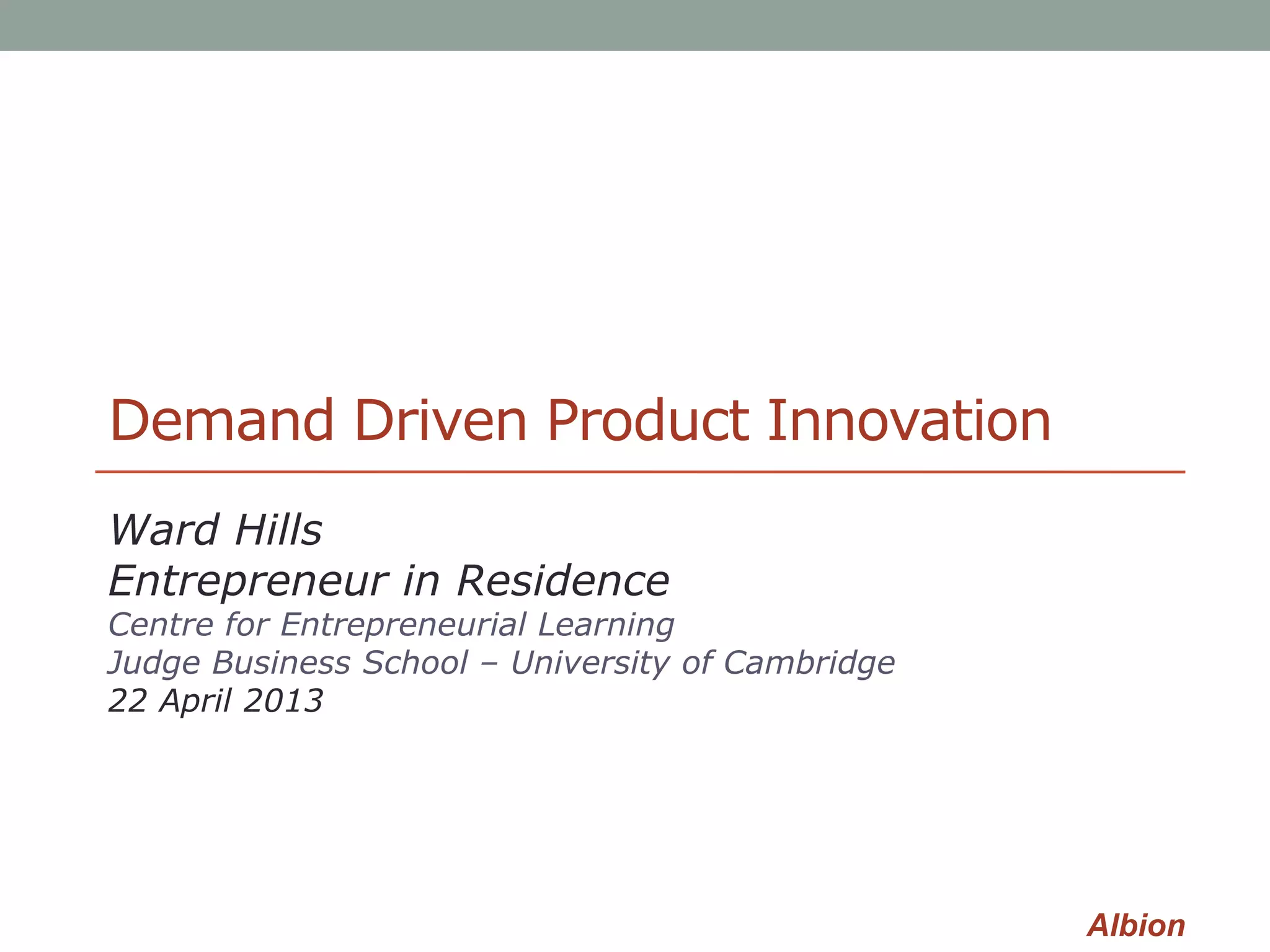 Demand Driven Product Innovation

Ward Hills
Entrepreneur in Residence
Centre for Entrepreneurial Learning
Judge Business School – University of Cambridge
22 April 2013

Albion